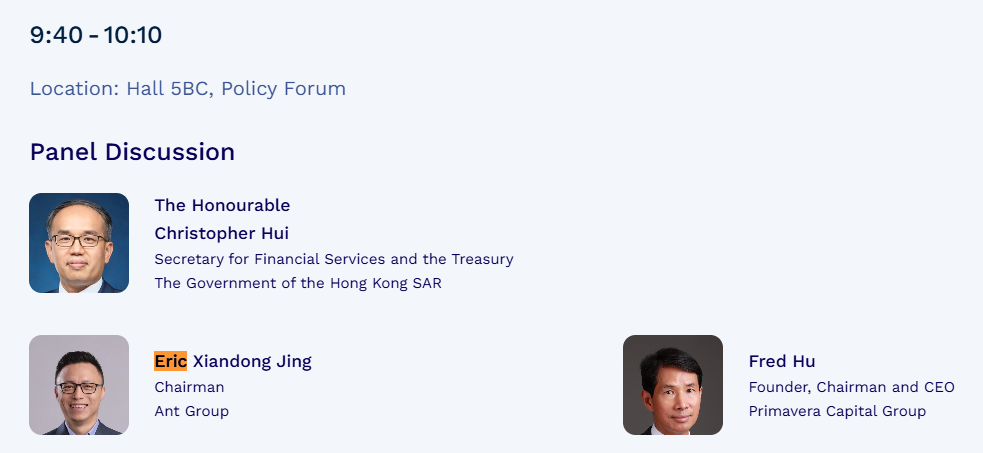 9:40 - 10:10

Location: Hall 5BC, Policy Forum

Panel Discussion

The Honourable
Christopher Hui
Secretary for Financial Services and the Treasury
The Government of the Hong Kong SAR

Eric Xiandong Jing
Chairman
Ant Group

Fred Hu
Founder, Chairman and CEO
Primavera Capital Group